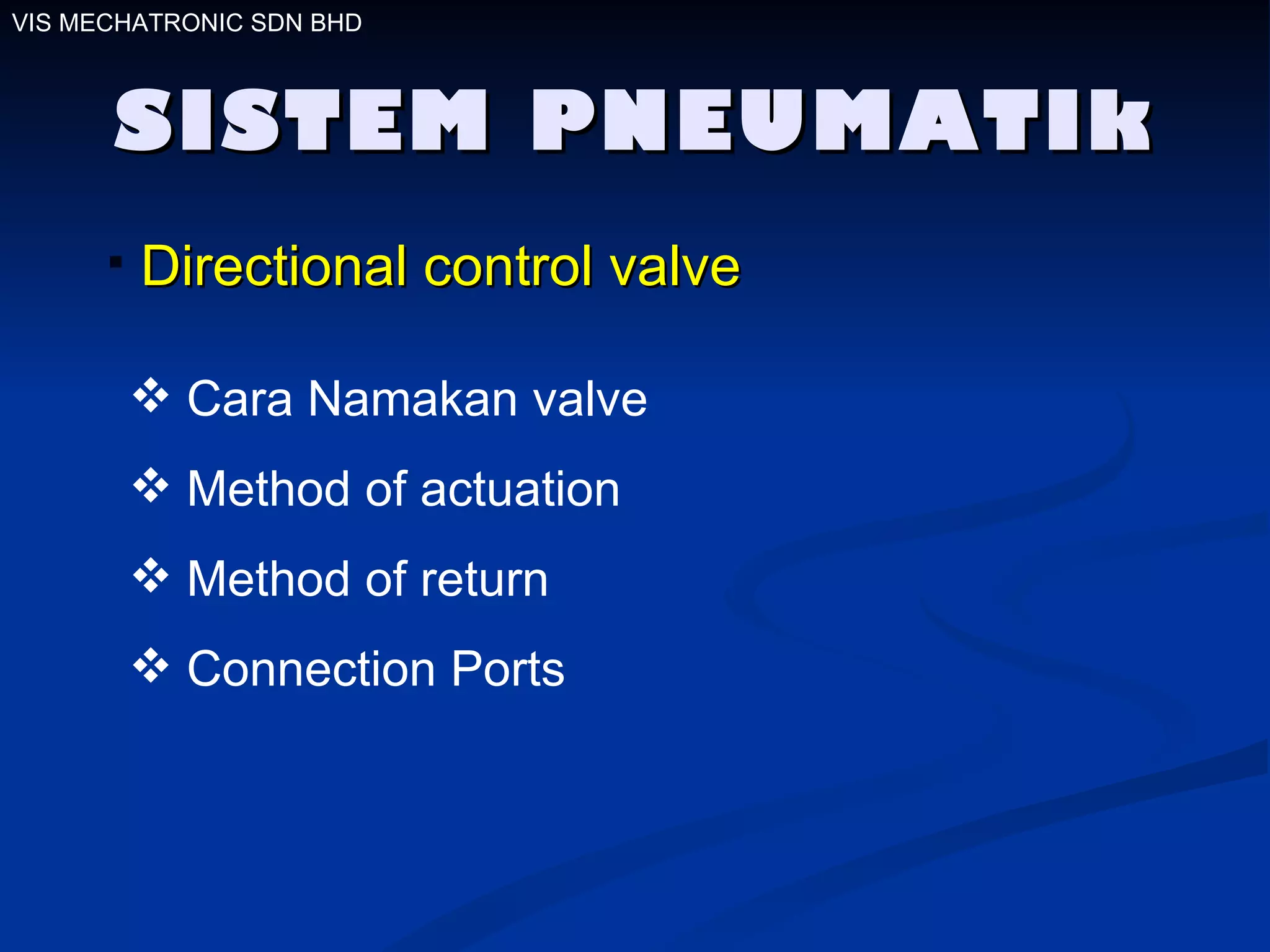 VIS MECHATRONIC SDN BHD

SISTEM PNEUMATIk

▪ Directional control valve

❖ Cara Namakan valve

❖ Method of actuation

❖ Method of return

❖ Connection Ports